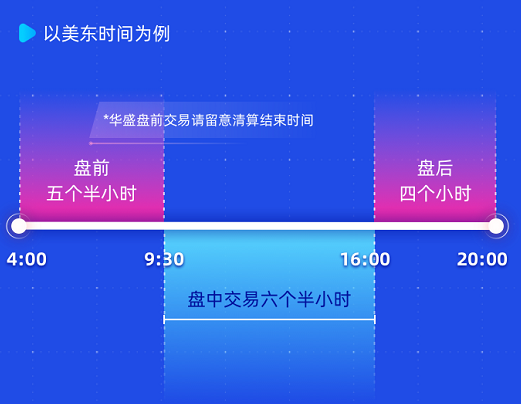 以美东时间为例

*华盛盘前交易请留意清算结束时间

盘前
五个半小时

盘后
四个小时

4:00

9:30

16:00

20:00

盘中交易六个半小时